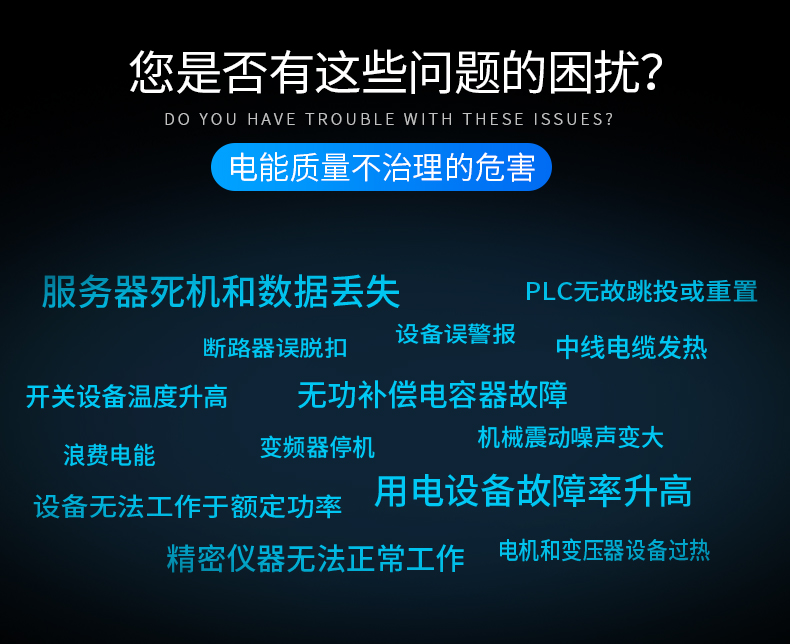 您是否有这些问题的困扰？
DO YOU HAVE TROUBLE WITH THESE ISSUES?

电能质量不治理的危害

服务器死机和数据丢失
PLC无故跳投或重置
断路器误脱扣
设备误警报
中线电缆发热
开关设备温度升高
无功补偿电容器故障
浪费电能
变频器停机
机械震动噪声变大
设备无法工作于额定功率
用电设备故障率升高
精密仪器无法正常工作
电机和变压器设备过热